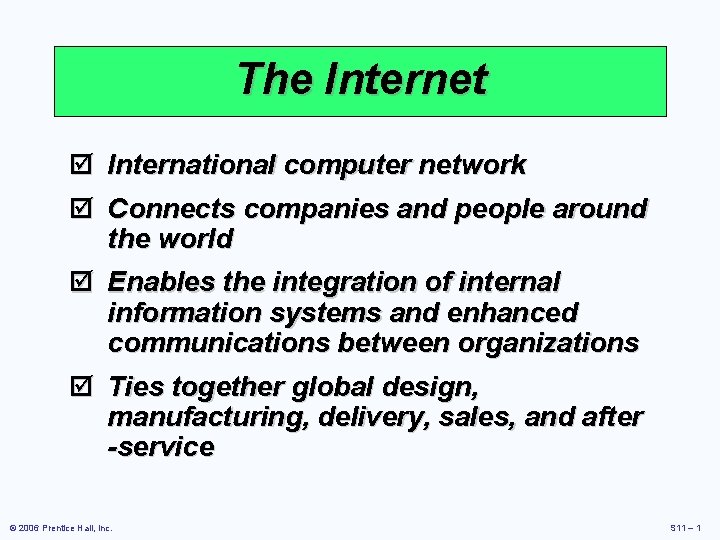 The Internet

☑ International computer network

☑ Connects companies and people around the world

☑ Enables the integration of internal information systems and enhanced communications between organizations

☑ Ties together global design, manufacturing, delivery, sales, and after -service

© 2006 Prentice Hall, Inc.

S11 – 1